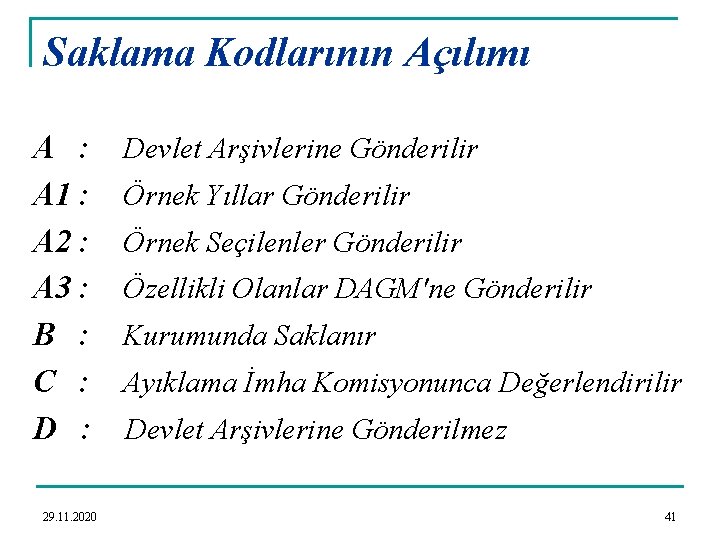 Saklama Kodlarının Açılımı

A : Devlet Arşivlerine Gönderilir
A1 : Örnek Yıllar Gönderilir
A2 : Örnek Seçilenler Gönderilir
A3 : Özellikli Olanlar DAGM'ne Gönderilir
B : Kurumunda Saklanır
C : Ayıklama İmha Komisyonunca Değerlendirilir
D : Devlet Arşivlerine Gönderilmez

29.11.2020

41